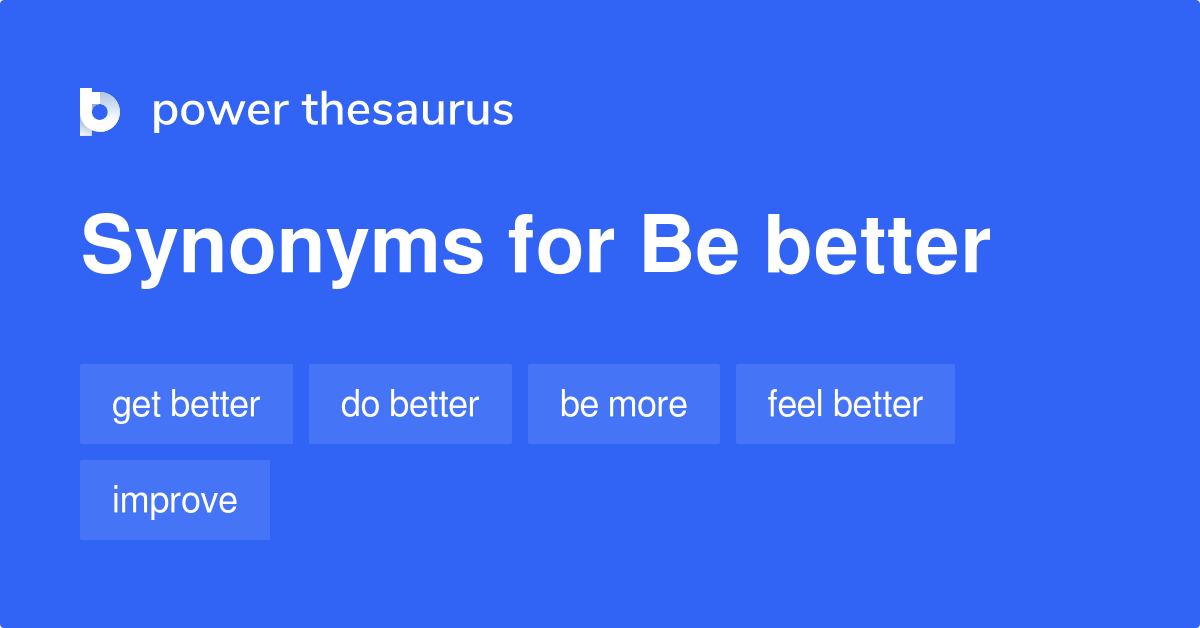 power thesaurus

Synonyms for Be better

get better

do better

be more

feel better

improve